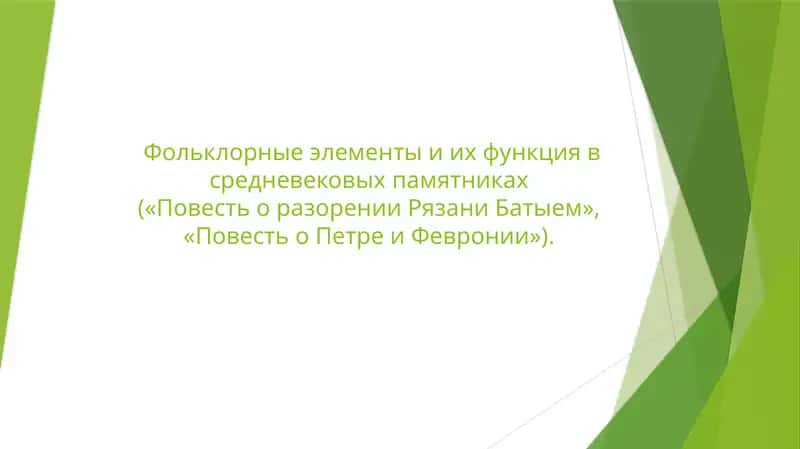 Фольклорные элементы и их функция в средневековых памятниках
(«Повесть о разорении Рязани Батыем», «Повесть о Петре и Февронии»).